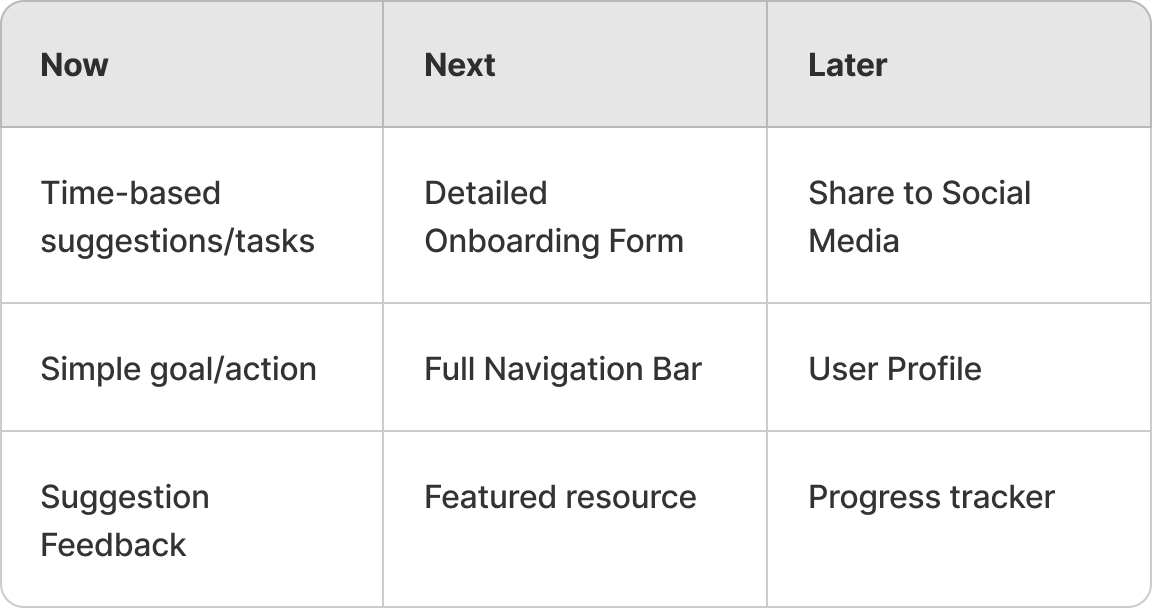 | Now | Next | Later |
|---|---|---|
| Time-based suggestions/tasks | Detailed Onboarding Form | Share to Social Media |
| Simple goal/action | Full Navigation Bar | User Profile |
| Suggestion Feedback | Featured resource | Progress tracker |